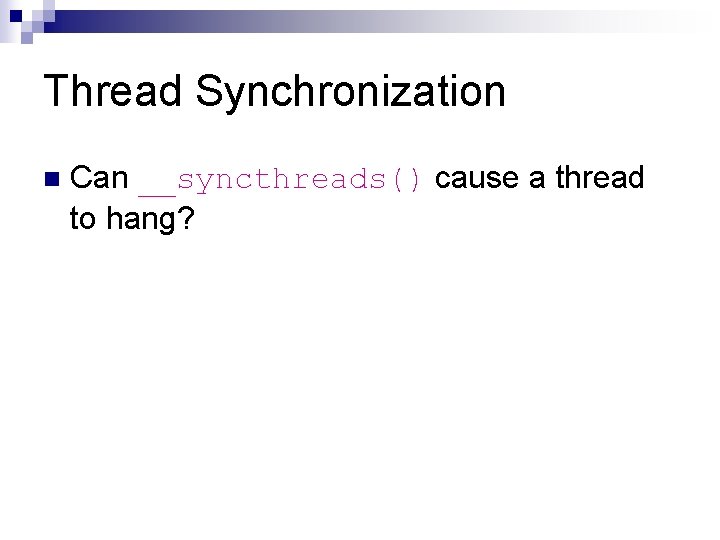 Thread Synchronization

Can __syncthreads() cause a thread to hang?